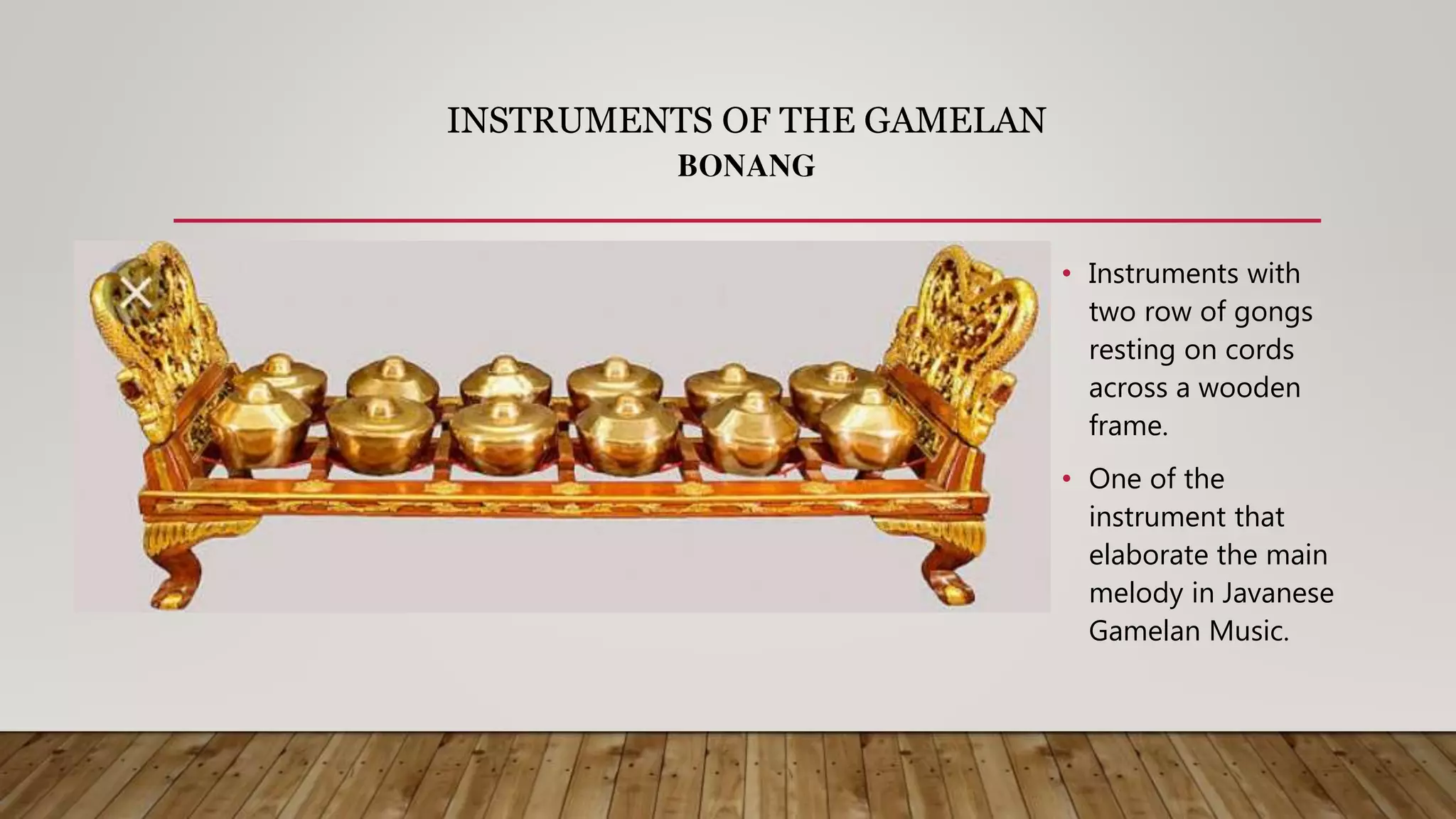 INSTRUMENTS OF THE GAMELAN
BONANG

• Instruments with two row of gongs resting on cords across a wooden frame.

• One of the instrument that elaborate the main melody in Javanese Gamelan Music.